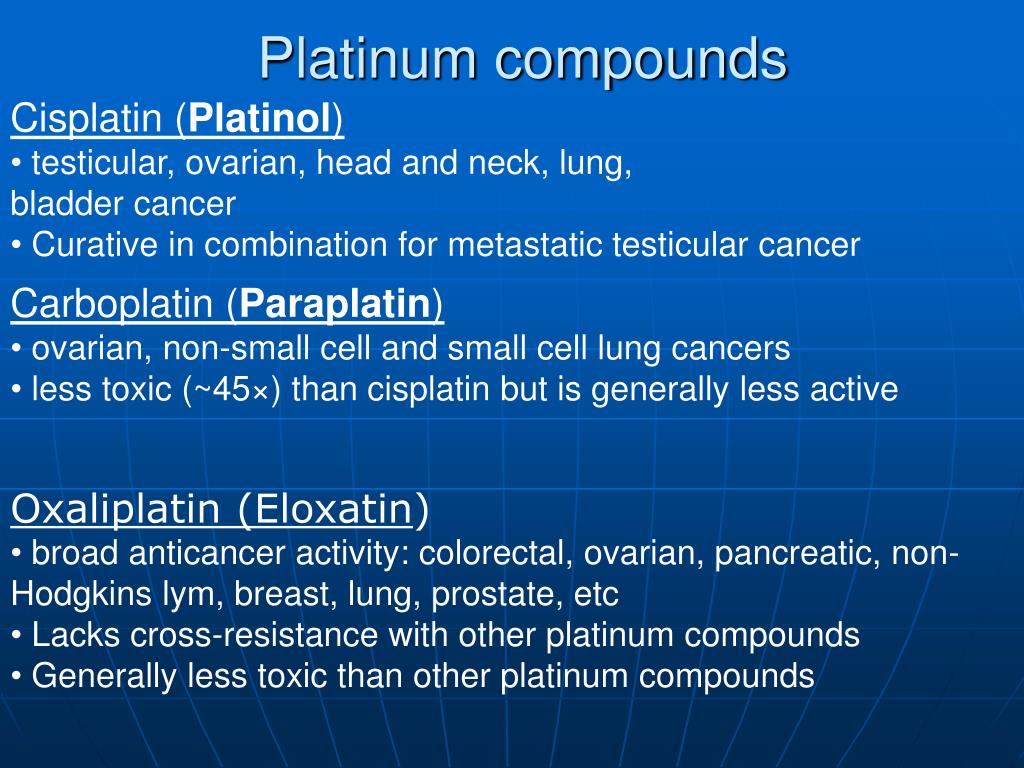 Platinum compounds

Cisplatin (Platinol)
• testicular, ovarian, head and neck, lung, bladder cancer
• Curative in combination for metastatic testicular cancer

Carboplatin (Paraplatin)
• ovarian, non-small cell and small cell lung cancers
• less toxic (~45×) than cisplatin but is generally less active

Oxaliplatin (Eloxatin)
• broad anticancer activity: colorectal, ovarian, pancreatic, non-Hodgkins lym, breast, lung, prostate, etc
• Lacks cross-resistance with other platinum compounds
• Generally less toxic than other platinum compounds